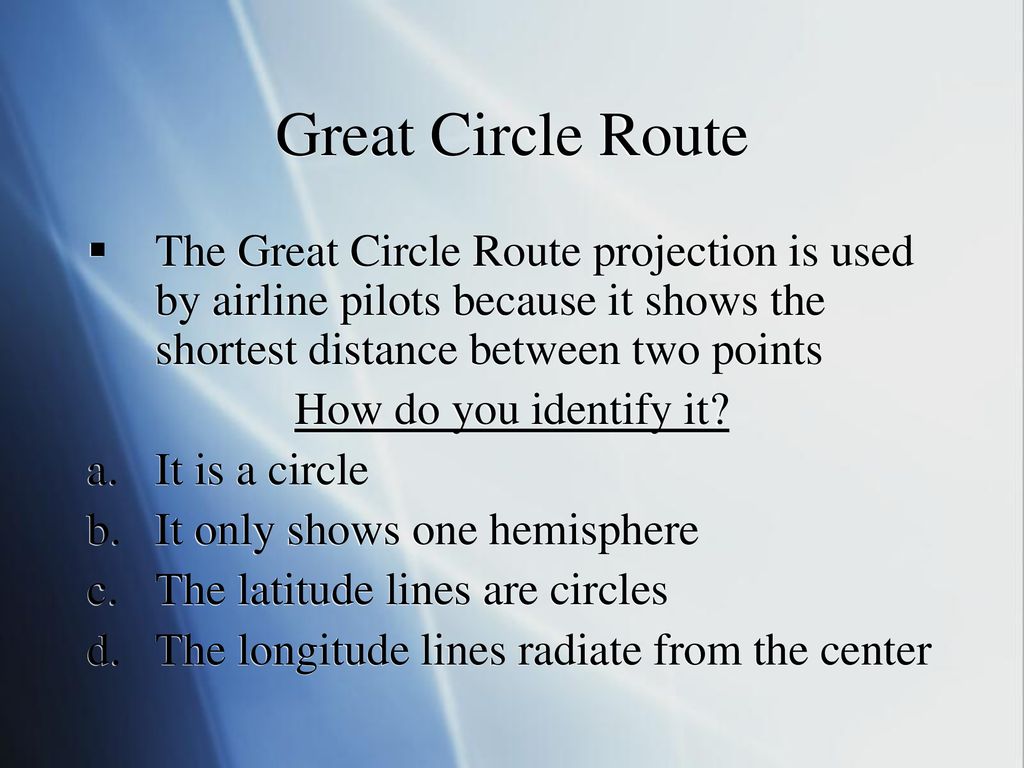 Great Circle Route

▪ The Great Circle Route projection is used by airline pilots because it shows the shortest distance between two points

How do you identify it?

a. It is a circle
b. It only shows one hemisphere
c. The latitude lines are circles
d. The longitude lines radiate from the center